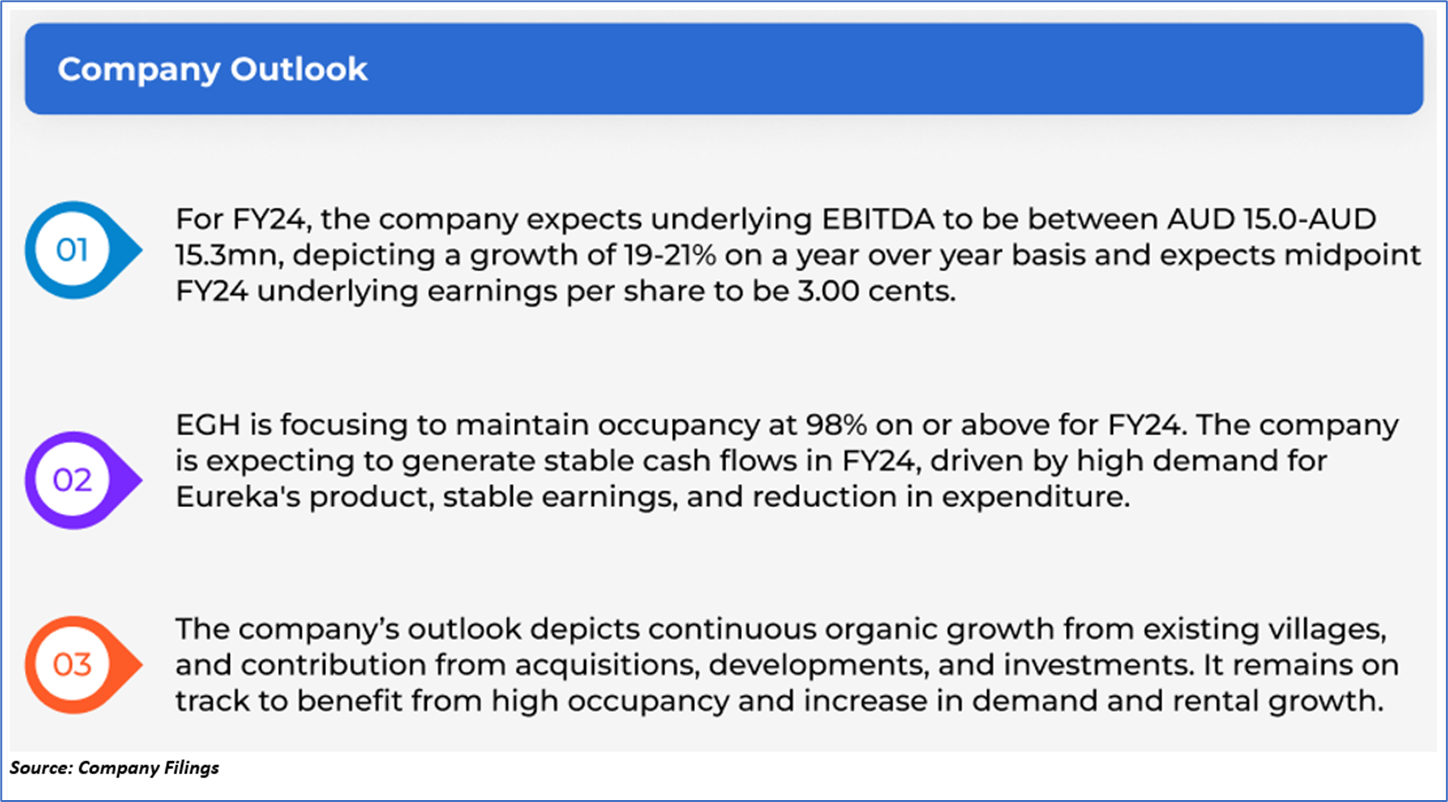 Company Outlook

01

For FY24, the company expects underlying EBITDA to be between AUD 15.0-AUD 15.3mn, depicting a growth of 19-21% on a year over year basis and expects midpoint FY24 underlying earnings per share to be 3.00 cents.

02

EGH is focusing to maintain occupancy at 98% on or above for FY24. The company is expecting to generate stable cash flows in FY24, driven by high demand for Eureka's product, stable earnings, and reduction in expenditure.

03

The company's outlook depicts continuous organic growth from existing villages, and contribution from acquisitions, developments, and investments. It remains on track to benefit from high occupancy and increase in demand and rental growth.

Source: Company Filings